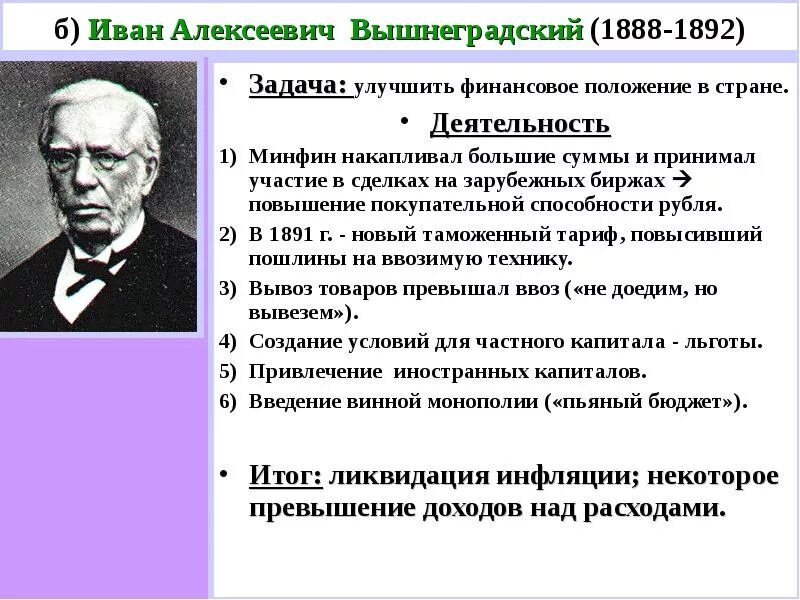 б) Иван Алексеевич Вышнеградский (1888-1892)

• Задача: улучшить финансовое положение в стране.

• Деятельность

1) Минфин накапливал большие суммы и принимал участие в сделках на зарубежных биржах → повышение покупательной способности рубля.

2) В 1891 г. - новый таможенный тариф, повысивший пошлины на ввозимую технику.

3) Вывоз товаров превышал ввоз («не доедим, но вывезем»).

4) Создание условий для частного капитала - льготы.

5) Привлечение иностранных капиталов.

6) Введение винной монополии («пьяный бюджет»).

• Итог: ликвидация инфляции; некоторое превышение доходов над расходами.